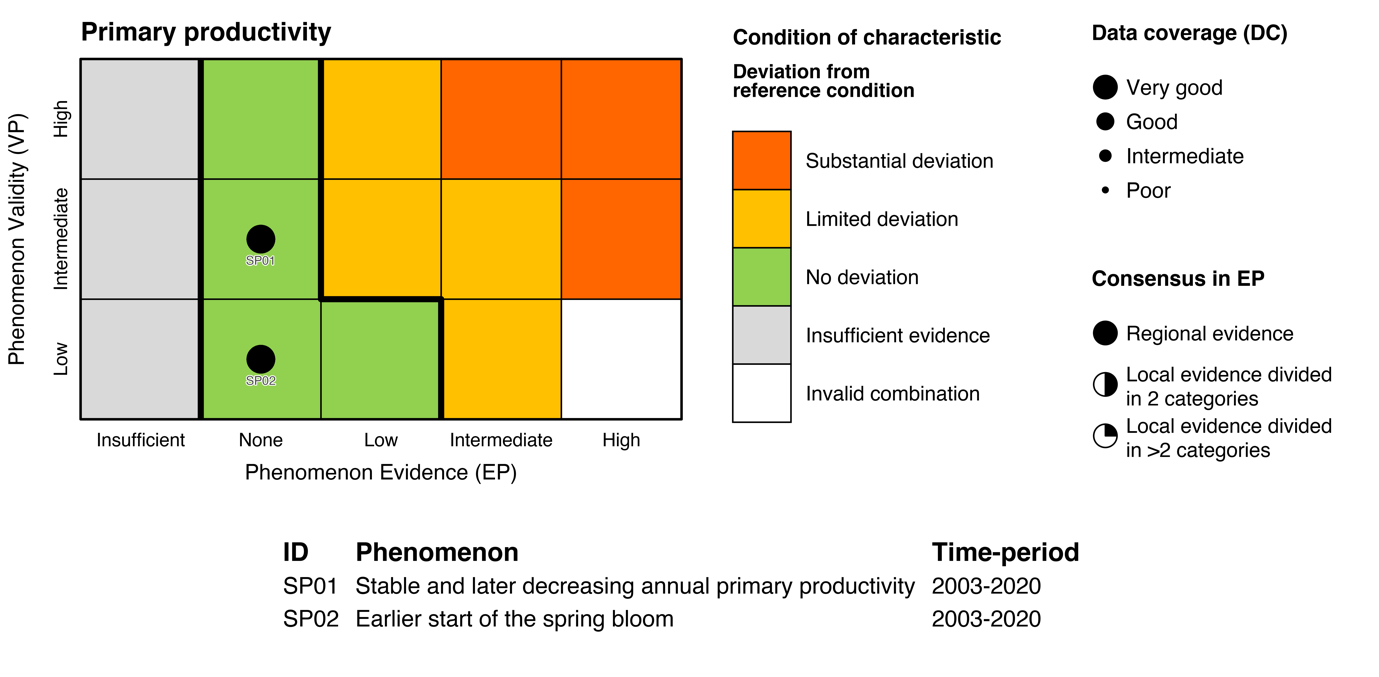 Primary productivity

Phenomenon Validity (VP)

High

Intermediate

Low

SP01

SP02

Insufficient None Low Intermediate High

Phenomenon Evidence (EP)

Condition of characteristic

Deviation from reference condition

Substantial deviation

Limited deviation

No deviation

Insufficient evidence

Invalid combination

Data coverage (DC)

Very good

Good

Intermediate

Poor

Consensus in EP

Regional evidence

Local evidence divided in 2 categories

Local evidence divided in >2 categories

| ID | Phenomenon | Time-period |
|---|---|---|
| SP01 | Stable and later decreasing annual primary productivity | 2003-2020 |
| SP02 | Earlier start of the spring bloom | 2003-2020 |